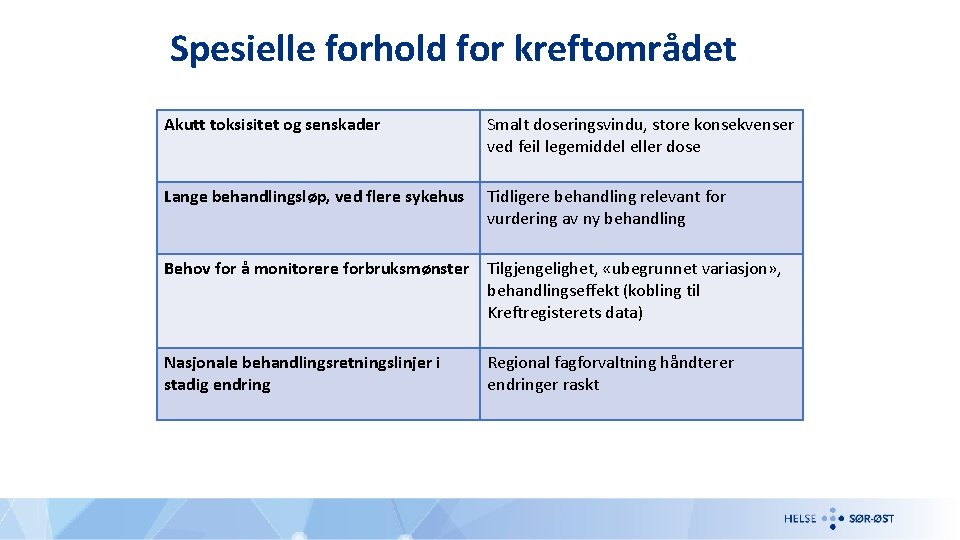 Spesielle forhold for kreftområdet

| | |
|---|---|
| Akutt toksisitet og senskader | Smalt doseringsvindu, store konsekvenser ved feil legemiddel eller dose |
| Lange behandlingsløp, ved flere sykehus | Tidligere behandling relevant for vurdering av ny behandling |
| Behov for å monitorere forbruksmønster | Tilgjengelighet, «ubegrunnet variasjon», behandlingseffekt (kobling til Kreftregisterets data) |
| Nasjonale behandlingsretningslinjer i stadig endring | Regional fagforvaltning håndterer endringer raskt |

HELSE SØR-ØST